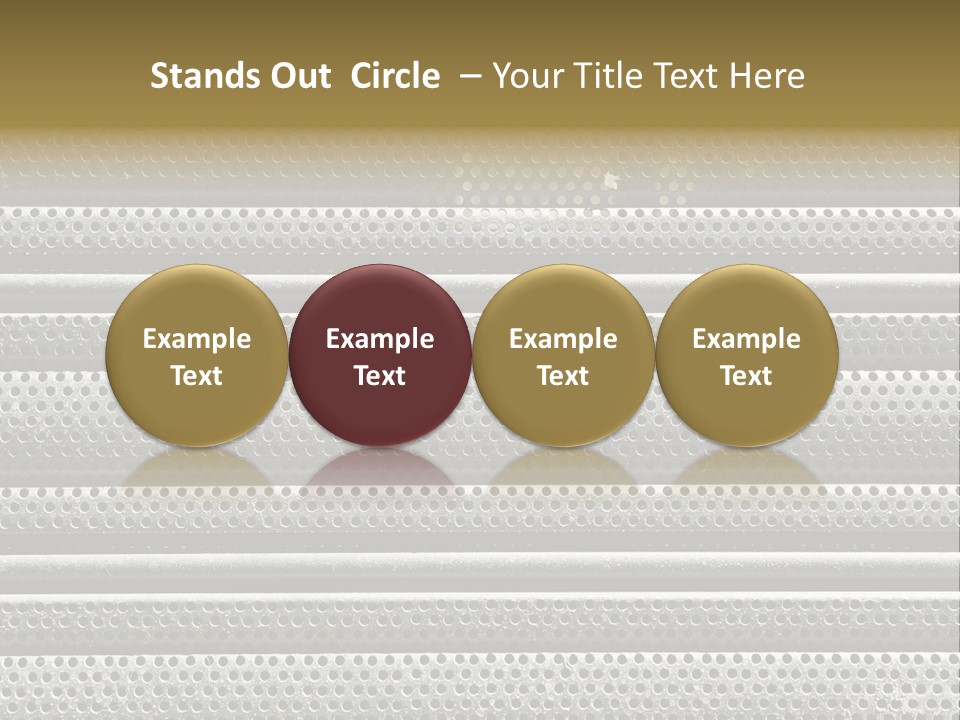 Stands Out Circle – Your Title Text Here

Example Text

Example Text

Example Text

Example Text